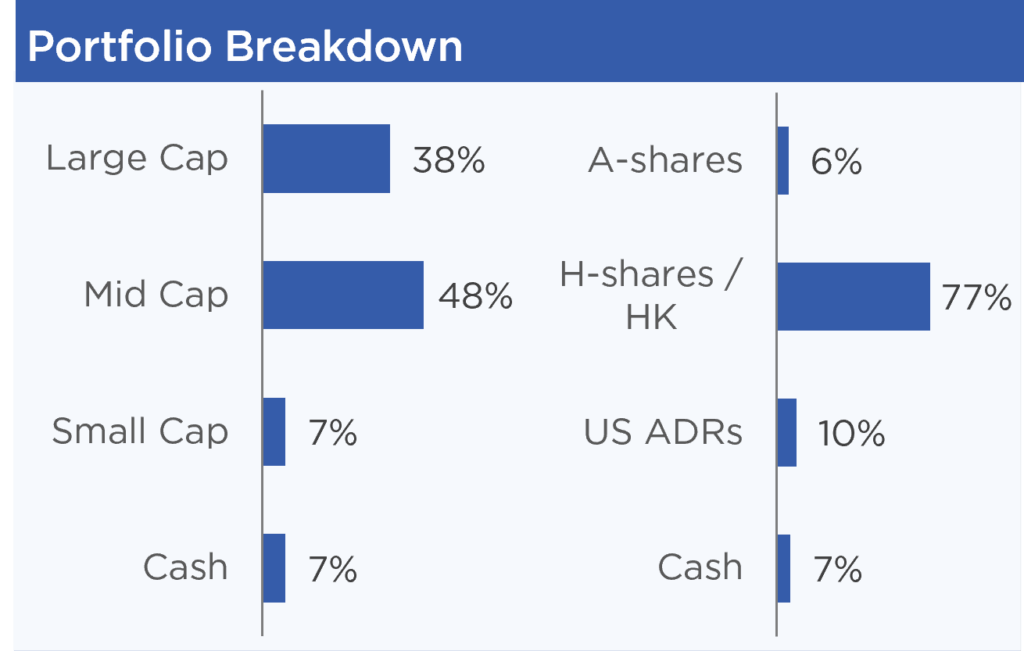 Portfolio Breakdown

Large Cap 38%
Mid Cap 48%
Small Cap 7%
Cash 7%

A-shares 6%
H-shares / HK 77%
US ADRs 10%
Cash 7%